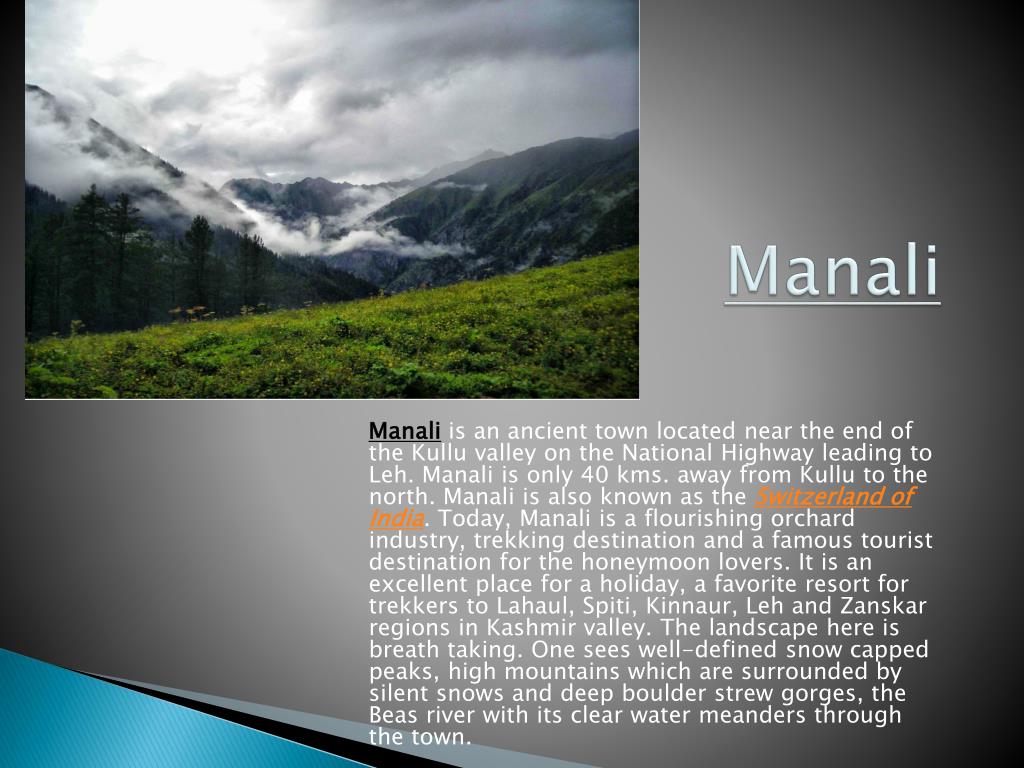 Manali

Manali is an ancient town located near the end of the Kullu valley on the National Highway leading to Leh. Manali is only 40 kms. away from Kullu to the north. Manali is also known as the Switzerland of India. Today, Manali is a flourishing orchard industry, trekking destination and a famous tourist destination for the honeymoon lovers. It is an excellent place for a holiday, a favorite resort for trekkers to Lahaul, Spiti, Kinnaur, Leh and Zanskar regions in Kashmir valley. The landscape here is breath taking. One sees well-defined snow capped peaks, high mountains which are surrounded by silent snows and deep boulder strew gorges, the Beas river with its clear water meanders through the town.